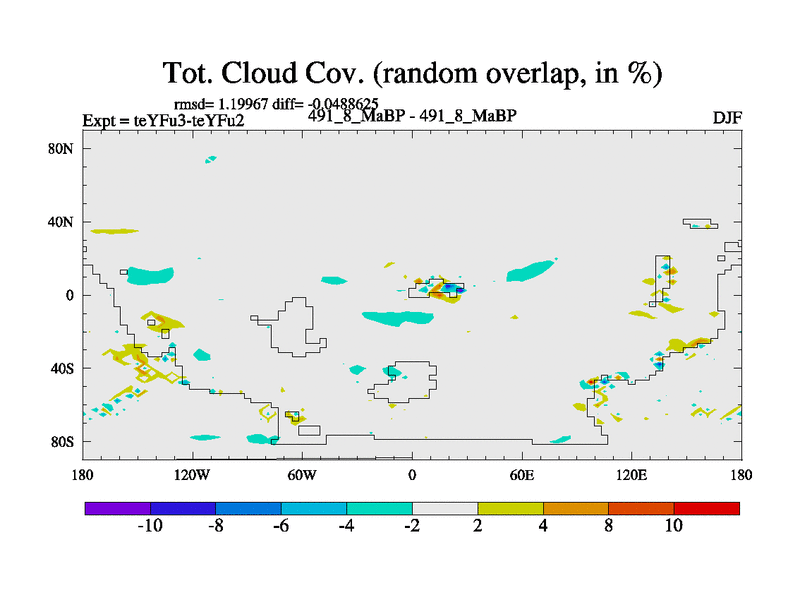 Tot. Cloud Cov. (random overlap, in %)

rmsd= 1.19967 diff= -0.0488625

Expt = teYFu3-teYFu2

491_8_MaBP - 491_8_MaBP

DJF

80N
40N
0
40S
80S

180
120W
60W
0
60E
120E
180

-10
-8
-6
-4
-2
2
4
8
10